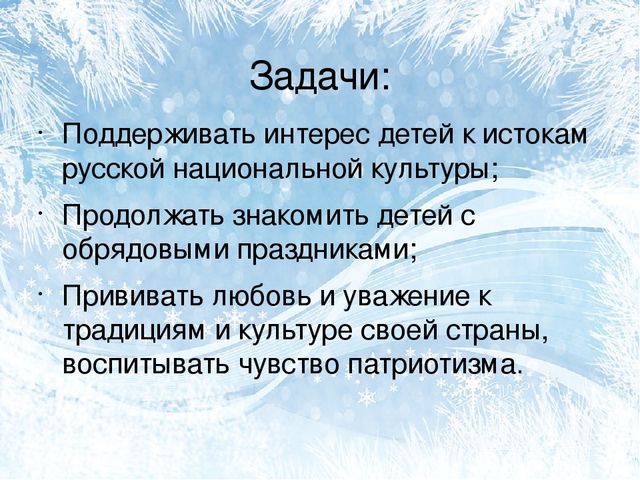 Задачи:

· Поддерживать интерес детей к истокам русской национальной культуры;

· Продолжать знакомить детей с обрядовыми праздниками;

· Прививать любовь и уважение к традициям и культуре своей страны, воспитывать чувство патриотизма.